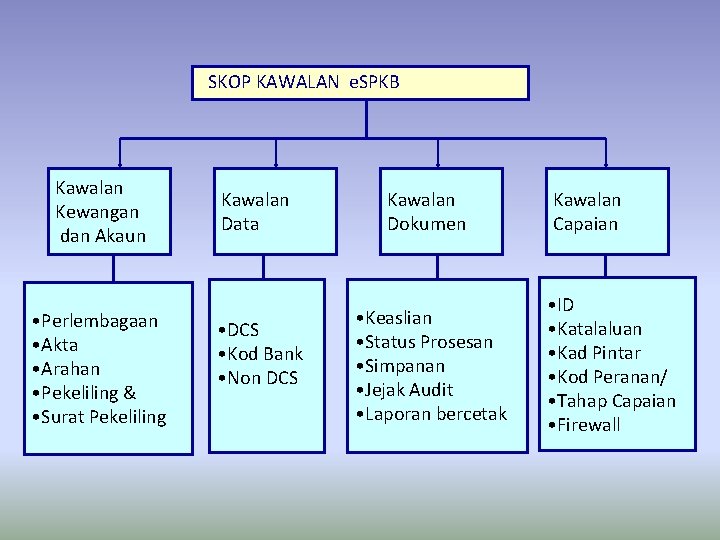 SKOP KAWALAN eSPKB

Kawalan Kewangan dan Akaun

Kawalan Data

Kawalan Dokumen

Kawalan Capaian

•Perlembagaan
•Akta
•Arahan
•Pekeliling &
•Surat Pekeliling

•DCS
•Kod Bank
•Non DCS

•Keaslian
•Status Prosesan
•Simpanan
•Jejak Audit
•Laporan bercetak

•ID
•Katalaluan
•Kad Pintar
•Kod Peranan/
•Tahap Capaian
•Firewall